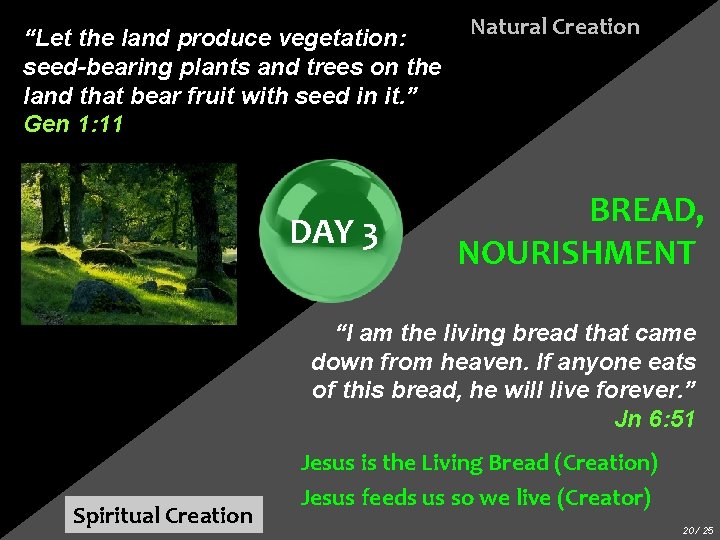 “Let the land produce vegetation: seed-bearing plants and trees on the land that bear fruit with seed in it.” Gen 1:11

Natural Creation

DAY 3

BREAD, NOURISHMENT

“I am the living bread that came down from heaven. If anyone eats of this bread, he will live forever.” Jn 6:51

Jesus is the Living Bread (Creation)

Jesus feeds us so we live (Creator)

Spiritual Creation

20 / 25